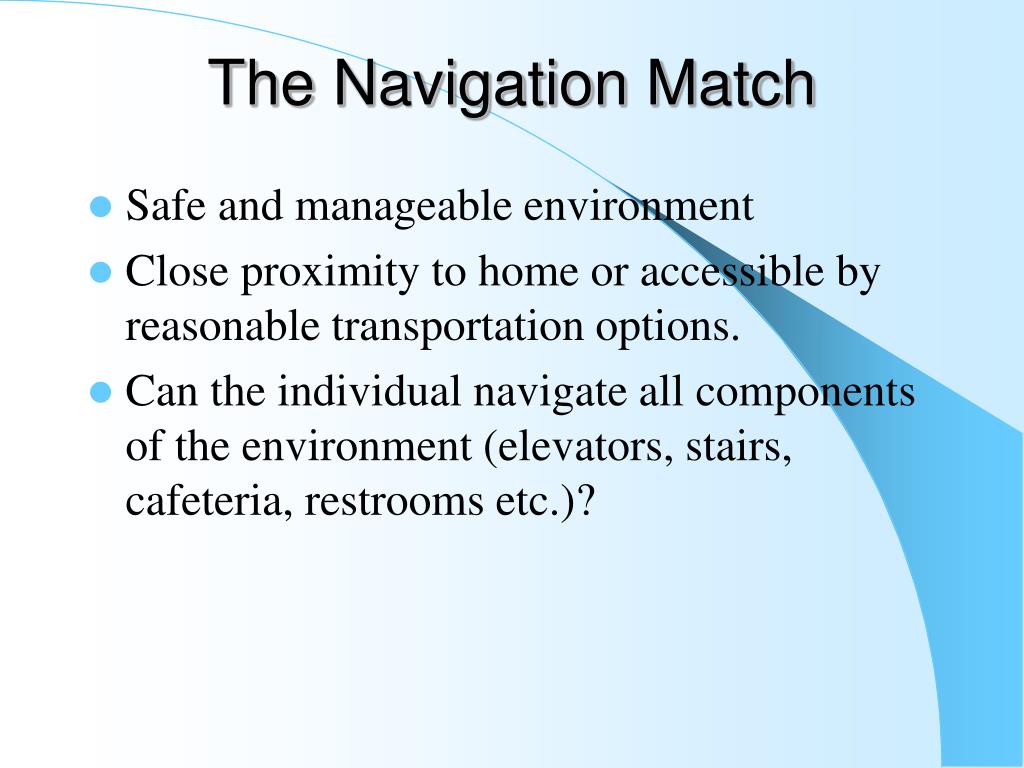 The Navigation Match

- Safe and manageable environment
- Close proximity to home or accessible by reasonable transportation options.
- Can the individual navigate all components of the environment (elevators, stairs, cafeteria, restrooms etc.)?